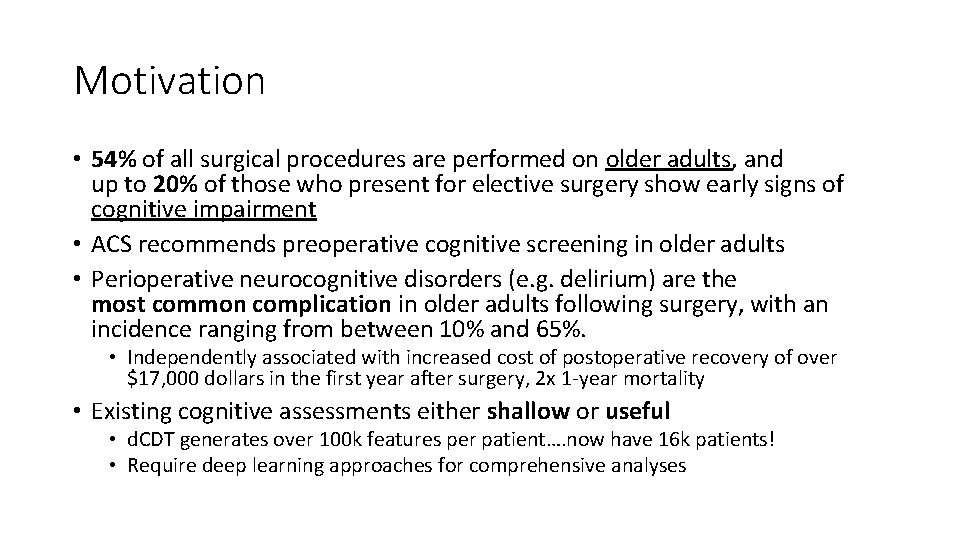 Motivation

• 54% of all surgical procedures are performed on older adults, and up to 20% of those who present for elective surgery show early signs of cognitive impairment
• ACS recommends preoperative cognitive screening in older adults
• Perioperative neurocognitive disorders (e.g. delirium) are the most common complication in older adults following surgery, with an incidence ranging from between 10% and 65%.
  • Independently associated with increased cost of postoperative recovery of over \$17,000 dollars in the first year after surgery, 2x 1-year mortality
• Existing cognitive assessments either shallow or useful
  • dCDT generates over 100k features per patient….now have 16k patients!
  • Require deep learning approaches for comprehensive analyses